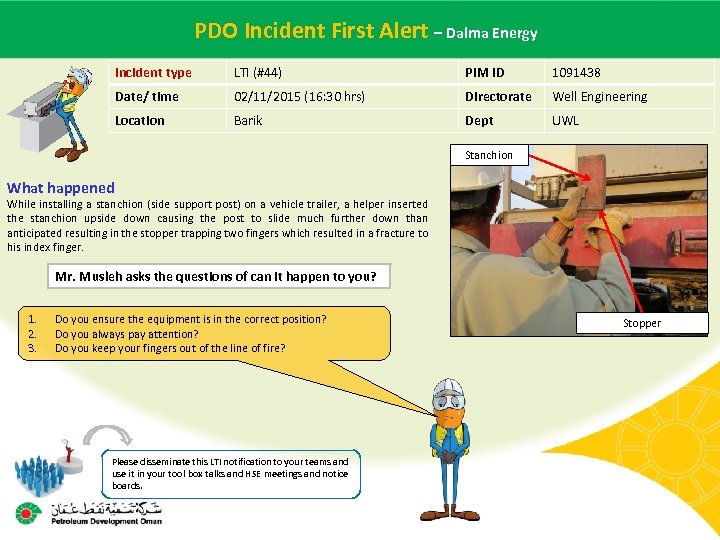 PDO Incident First Alert – Dalma Energy

| Incident type | LTI (#44) | PIM ID | 1091438 |
|---|---|---|---|
| Date/ time | 02/11/2015 (16:30 hrs) | Directorate | Well Engineering |
| Location | Barik | Dept | UWL |

Stanchion

Stopper

What happened
While installing a stanchion (side support post) on a vehicle trailer, a helper inserted the stanchion upside down causing the post to slide much further down than anticipated resulting in the stopper trapping two fingers which resulted in a fracture to his index finger.

Mr. Musleh asks the questions of can it happen to you?

1. Do you ensure the equipment is in the correct position?
2. Do you always pay attention?
3. Do you keep your fingers out of the line of fire?

Please disseminate this LTI notification to your teams and use it in your tool box talks and HSE meetings and notice boards.

شركة تنمية نفط عمان
Petroleum Development Oman